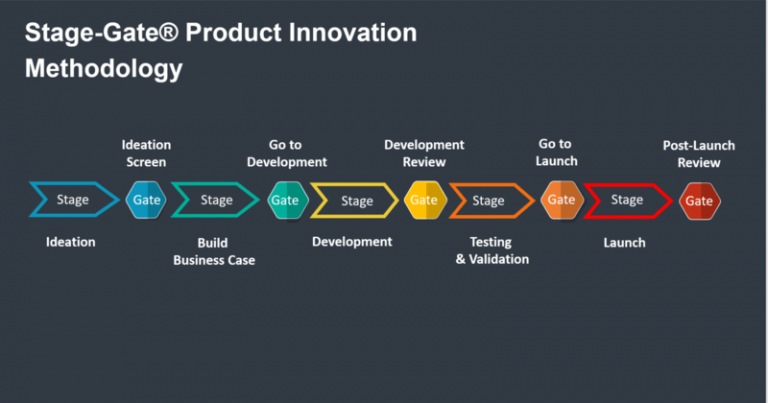 Stage-Gate® Product Innovation Methodology

Ideation Screen

Go to Development

Development Review

Go to Launch

Post-Launch Review

Stage

Gate

Stage

Gate

Stage

Gate

Stage

Gate

Stage

Gate

Ideation

Build Business Case

Development

Testing & Validation

Launch